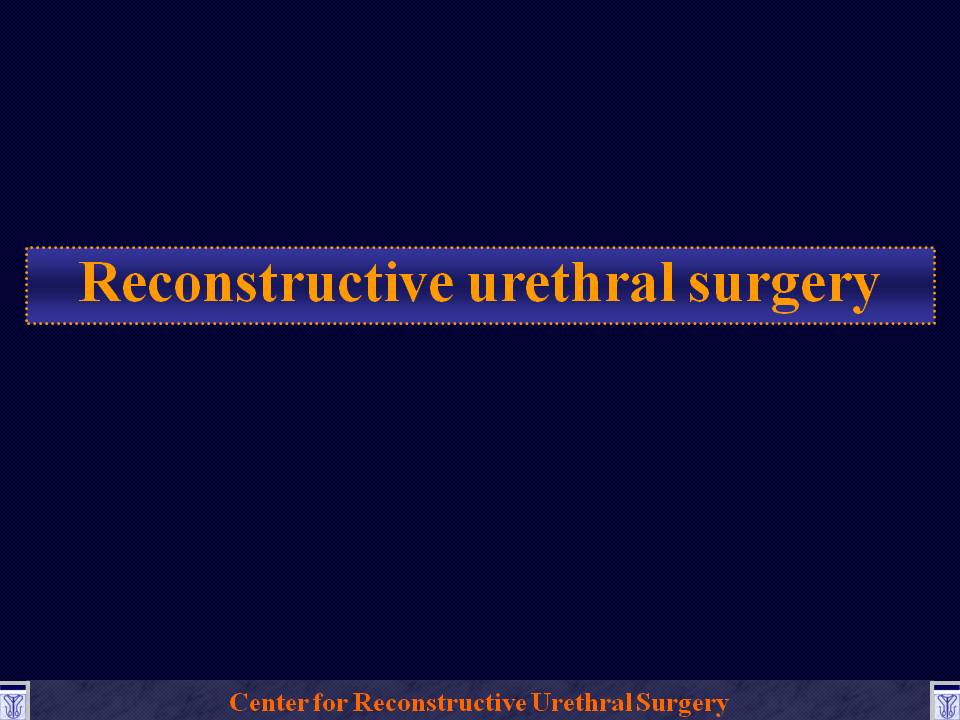 Reconstructive urethral surgery

Center for Reconstructive Urethral Surgery